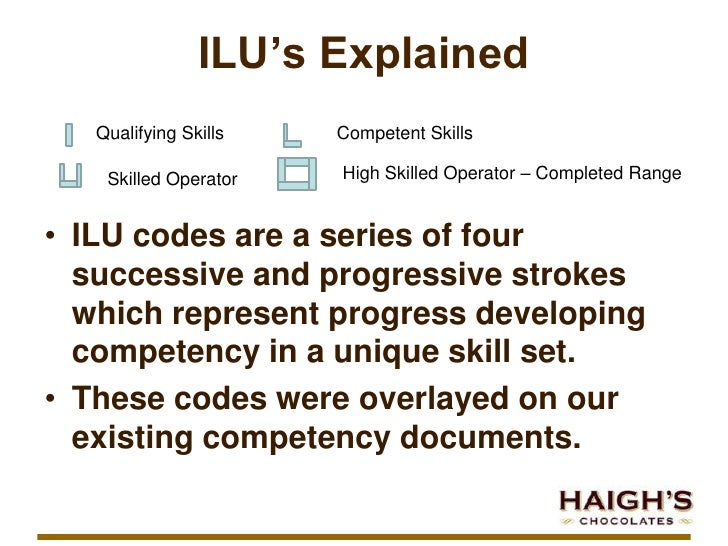 ILU's Explained

Qualifying Skills

Competent Skills

Skilled Operator

High Skilled Operator – Completed Range

• ILU codes are a series of four successive and progressive strokes which represent progress developing competency in a unique skill set.

• These codes were overlayed on our existing competency documents.

HAIGH'S
CHOCOLATES